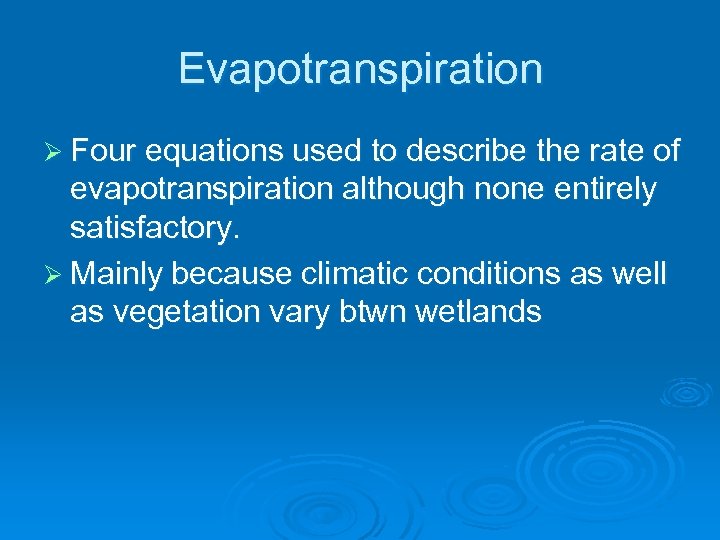 Evapotranspiration

➢ Four equations used to describe the rate of evapotranspiration although none entirely satisfactory.

➢ Mainly because climatic conditions as well as vegetation vary btwn wetlands